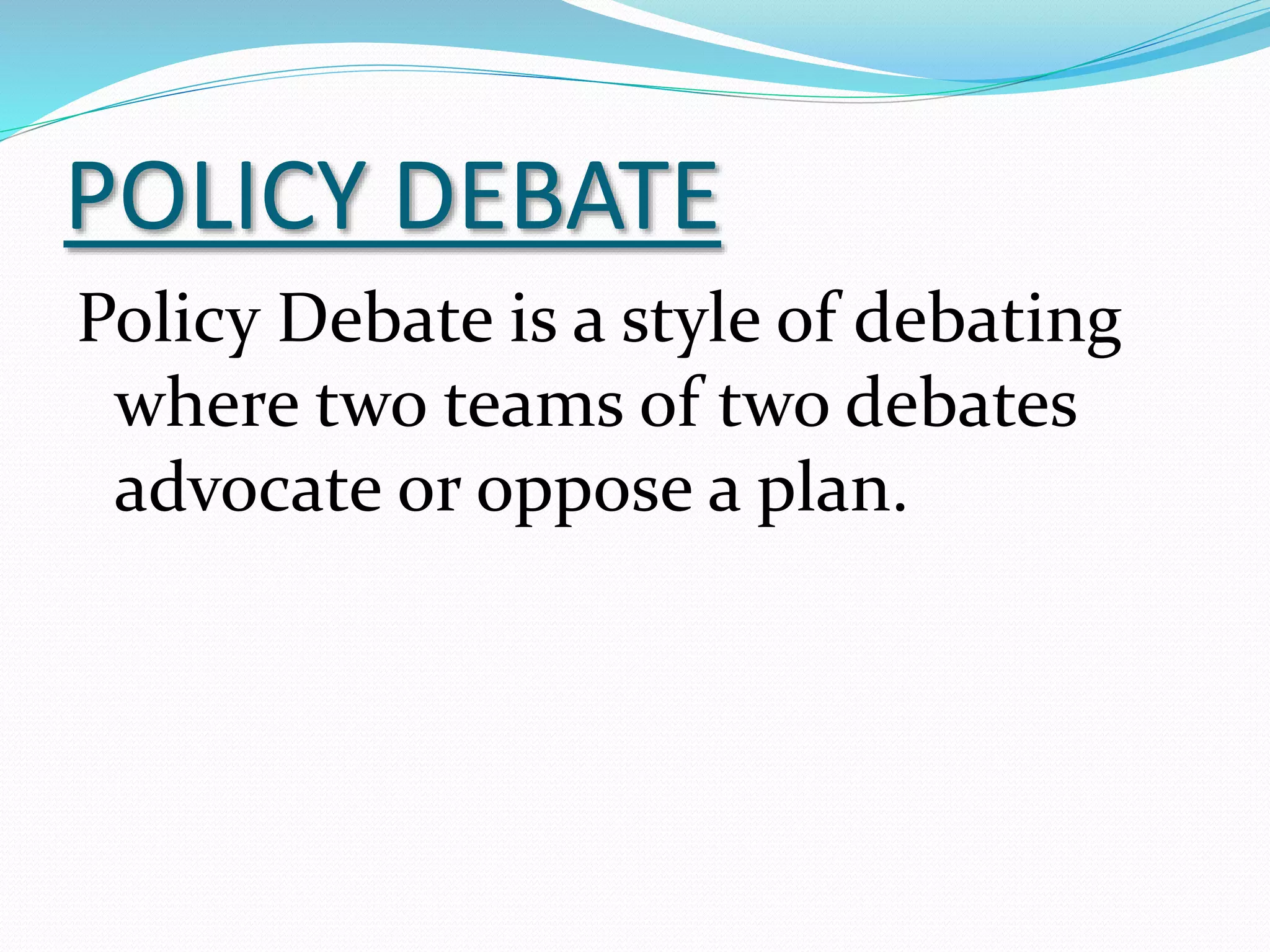 POLICY DEBATE

Policy Debate is a style of debating where two teams of two debates advocate or oppose a plan.